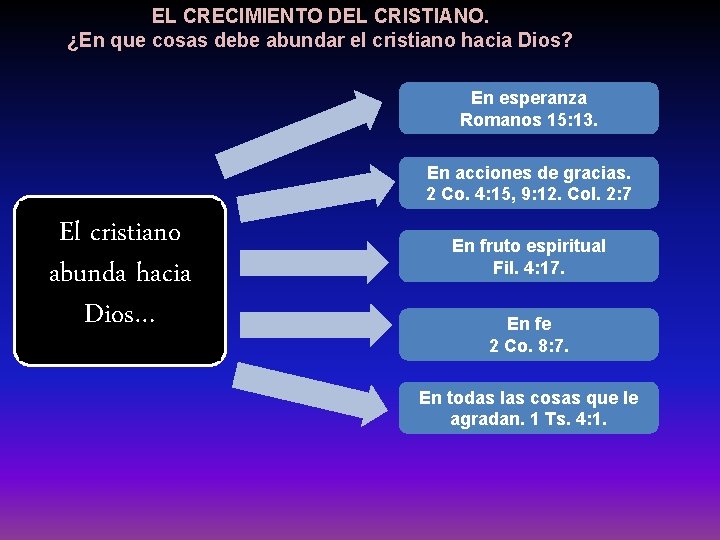 EL CRECIMIENTO DEL CRISTIANO.
¿En que cosas debe abundar el cristiano hacia Dios?

El cristiano abunda hacia Dios...

En esperanza
Romanos 15:13.

En acciones de gracias.
2 Co. 4:15, 9:12. Col. 2:7

En fruto espiritual
Fil. 4:17.

En fe
2 Co. 8:7.

En todas las cosas que le agradan. 1 Ts. 4:1.